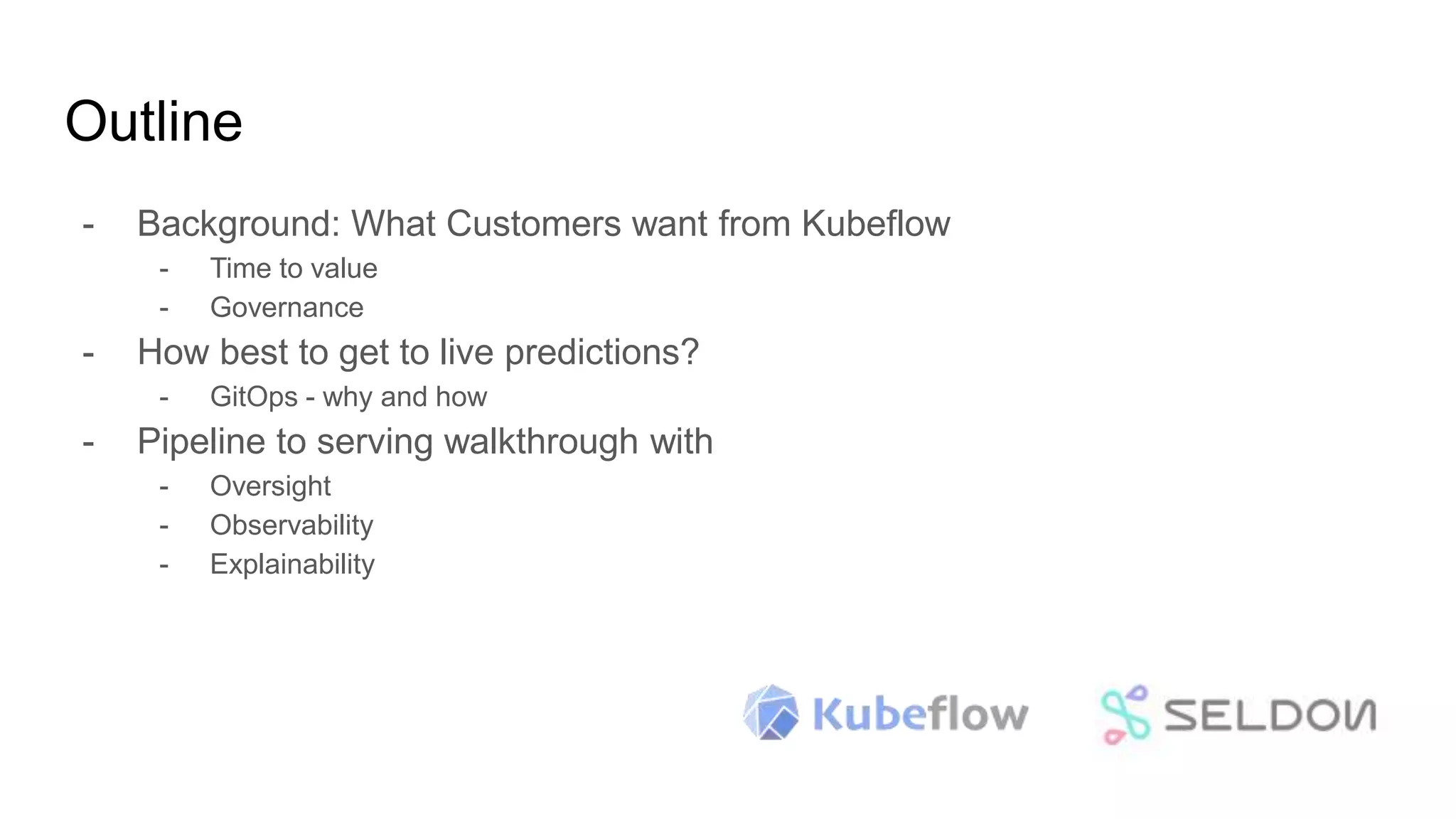 Outline

- Background: What Customers want from Kubeflow
  - Time to value
  - Governance
- How best to get to live predictions?
  - GitOps - why and how
- Pipeline to serving walkthrough with
  - Oversight
  - Observability
  - Explainability

Kubeflow SELDON